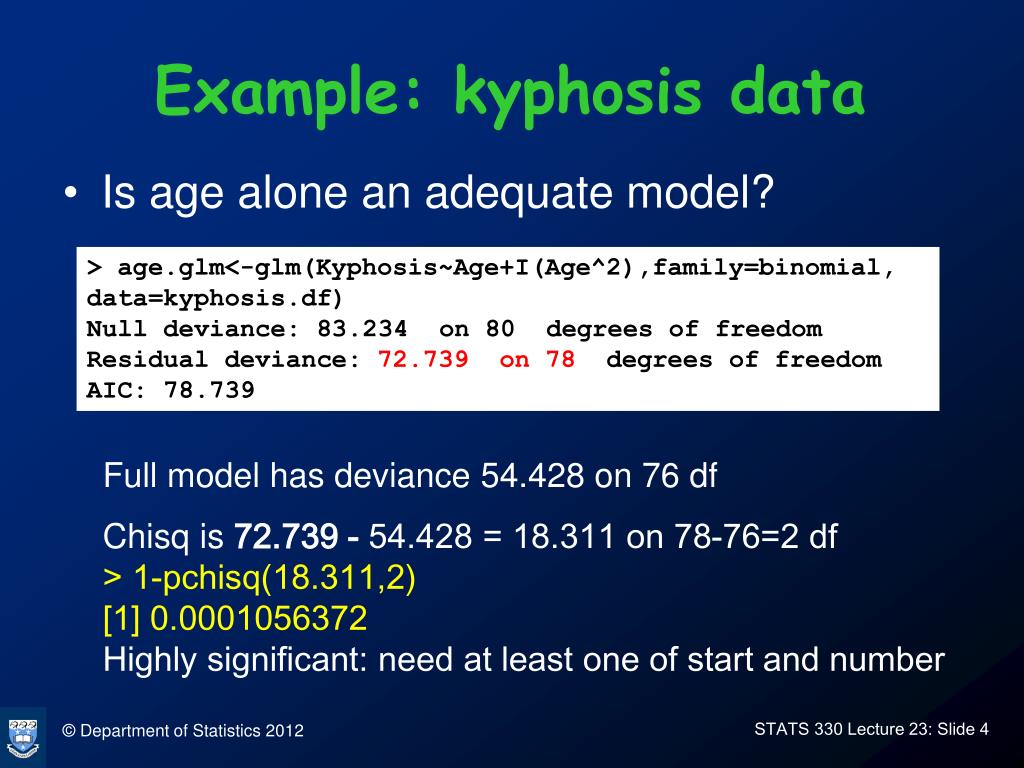 Example: kyphosis data

• Is age alone an adequate model?

> age.glm<-glm(Kyphosis~Age+I(Age^2),family=binomial, data=kyphosis.df)
Null deviance: 83.234 on 80 degrees of freedom
Residual deviance: 72.739 on 78 degrees of freedom
AIC: 78.739

Full model has deviance 54.428 on 76 df

Chisq is 72.739 - 54.428 = 18.311 on 78-76=2 df
> 1-pchisq(18.311,2)
[1] 0.0001056372
Highly significant: need at least one of start and number

© Department of Statistics 2012

STATS 330 Lecture 23: Slide 4